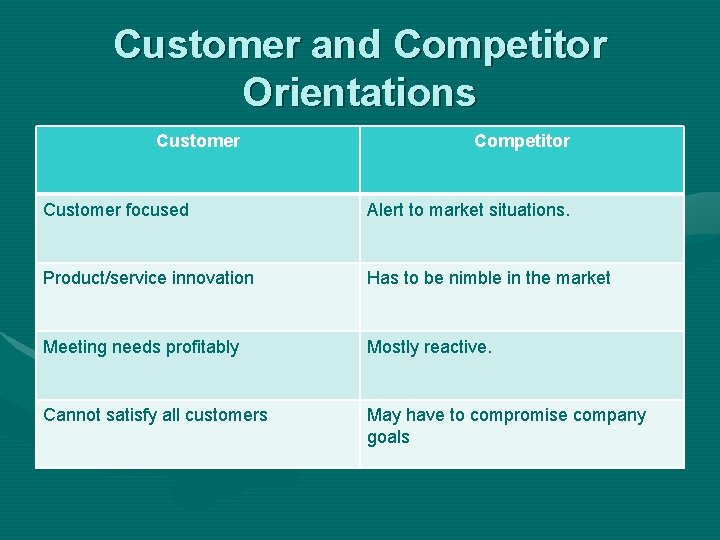 Customer and Competitor Orientations

| Customer | Competitor |
|---|---|
| Customer focused | Alert to market situations. |
| Product/service innovation | Has to be nimble in the market |
| Meeting needs profitably | Mostly reactive. |
| Cannot satisfy all customers | May have to compromise company goals |